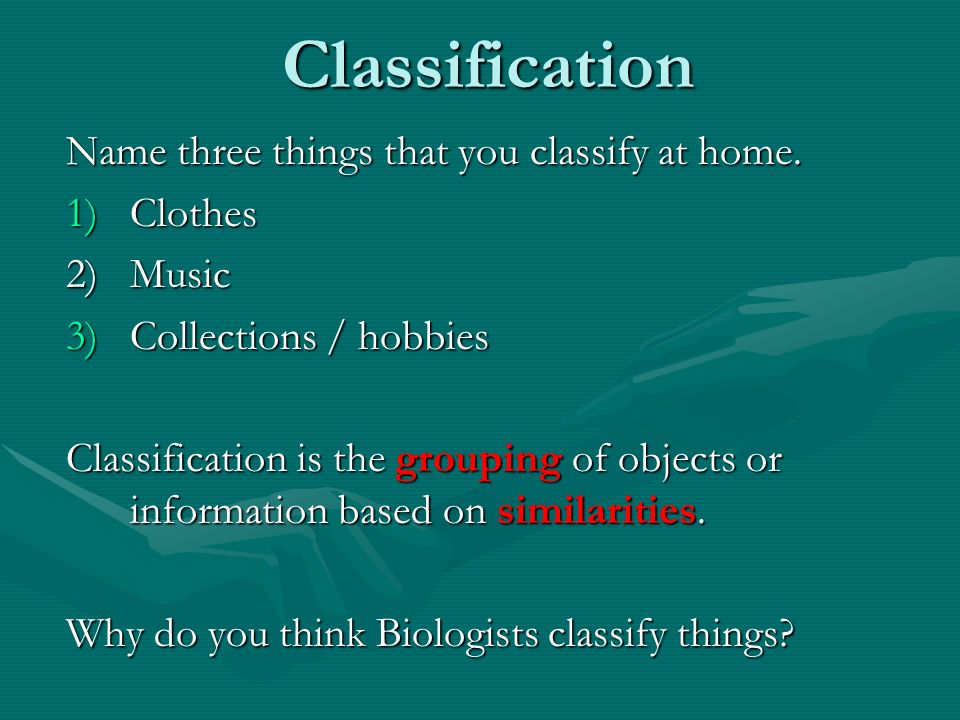 Classification

Name three things that you classify at home.

1) Clothes
2) Music
3) Collections / hobbies

Classification is the grouping of objects or information based on similarities.

Why do you think Biologists classify things?